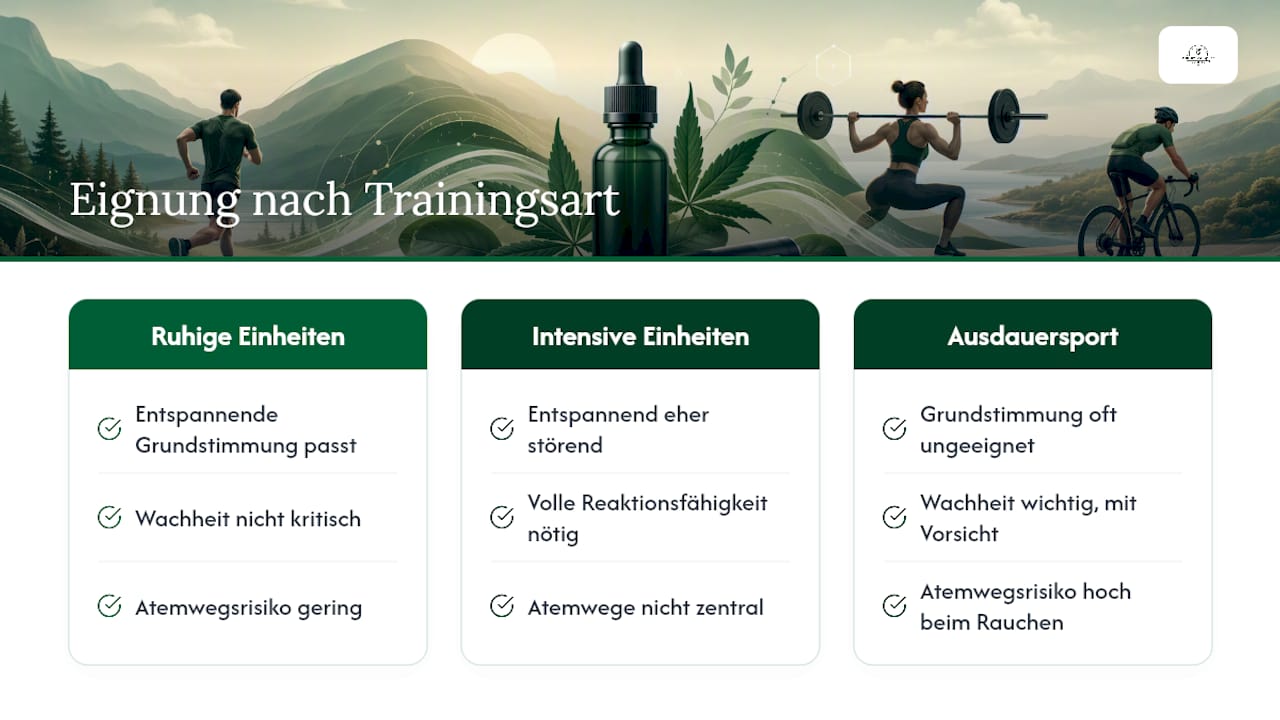 Eignung nach Trainingsart

Ruhige Einheiten

Entspannende Grundstimmung passt

Wachheit nicht kritisch

Atemwegsrisiko gering

Intensive Einheiten

Entspannend eher störend

Volle Reaktionsfähigkeit nötig

Atemwege nicht zentral

Ausdauersport

Grundstimmung oft ungeeignet

Wachheit wichtig, mit Vorsicht

Atemwegsrisiko hoch beim Rauchen